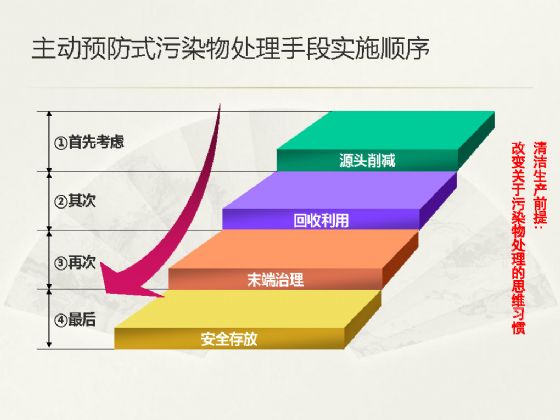 主动预防式污染物处理手段实施顺序

①首先考虑
②其次
③再次
④最后

源头削减
回收利用
末端治理
安全存放

清洁生产前提：
改变关于污染物处理的思维习惯